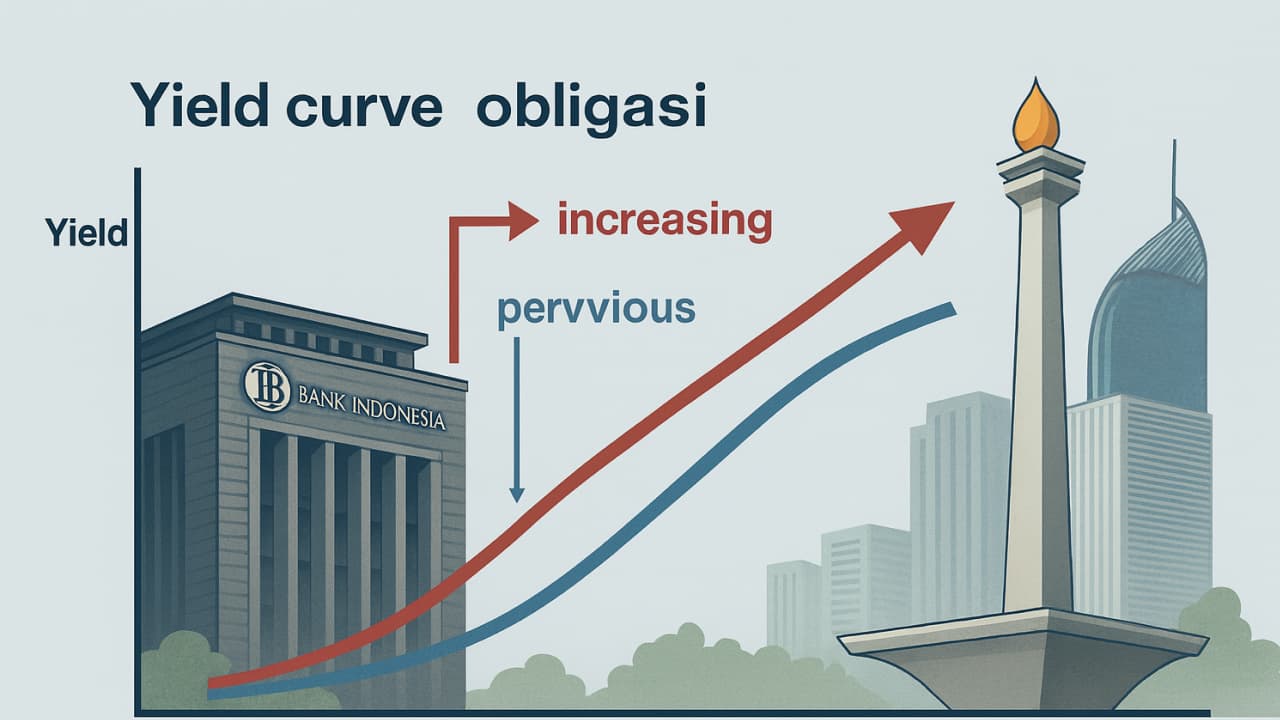 Yield curve obligasi

Yield

increasing

pervvious

BI BANK INDONESIA